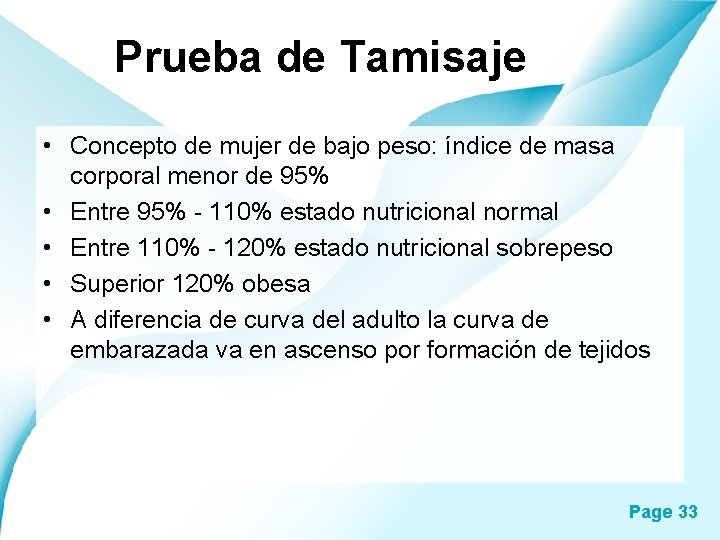 Prueba de Tamisaje

• Concepto de mujer de bajo peso: índice de masa corporal menor de 95%
• Entre 95% - 110% estado nutricional normal
• Entre 110% - 120% estado nutricional sobrepeso
• Superior 120% obesa
• A diferencia de curva del adulto la curva de embarazada va en ascenso por formación de tejidos

Page 33